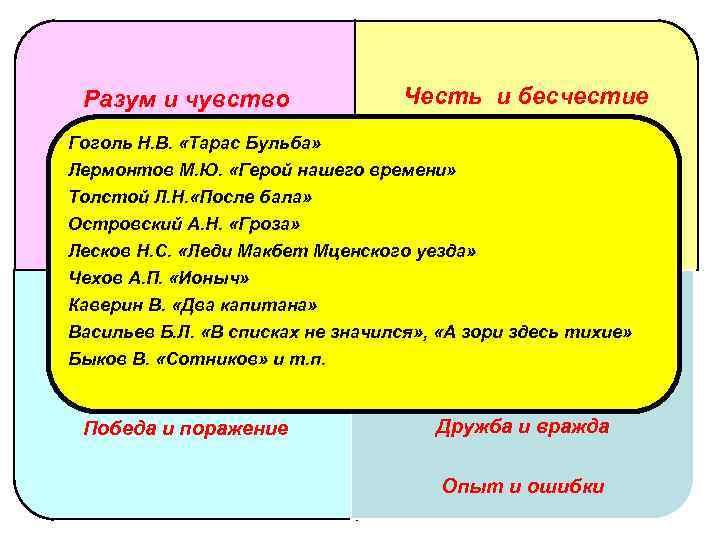 Разум и чувство

Честь и бесчестие

Гоголь Н.В. «Тарас Бульба»
Лермонтов М.Ю. «Герой нашего времени»
Толстой Л.Н.«После бала»
Островский А.Н. «Гроза»
Лесков Н.С. «Леди Макбет Мценского уезда»
Чехов А.П. «Ионыч»
Каверин В. «Два капитана»
Васильев Б.Л. «В списках не значился», «А зори здесь тихие»
Быков В. «Сотников» и т.п.

Победа и поражение

Дружба и вражда

Опыт и ошибки